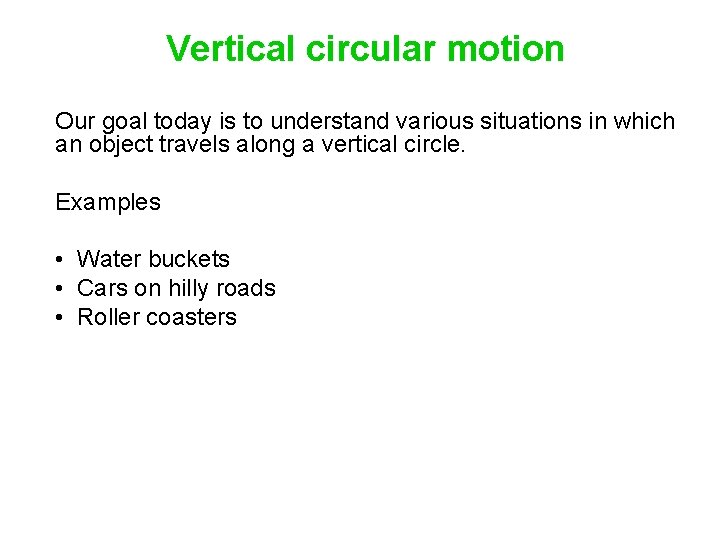 Vertical circular motion

Our goal today is to understand various situations in which an object travels along a vertical circle.

Examples

• Water buckets
• Cars on hilly roads
• Roller coasters